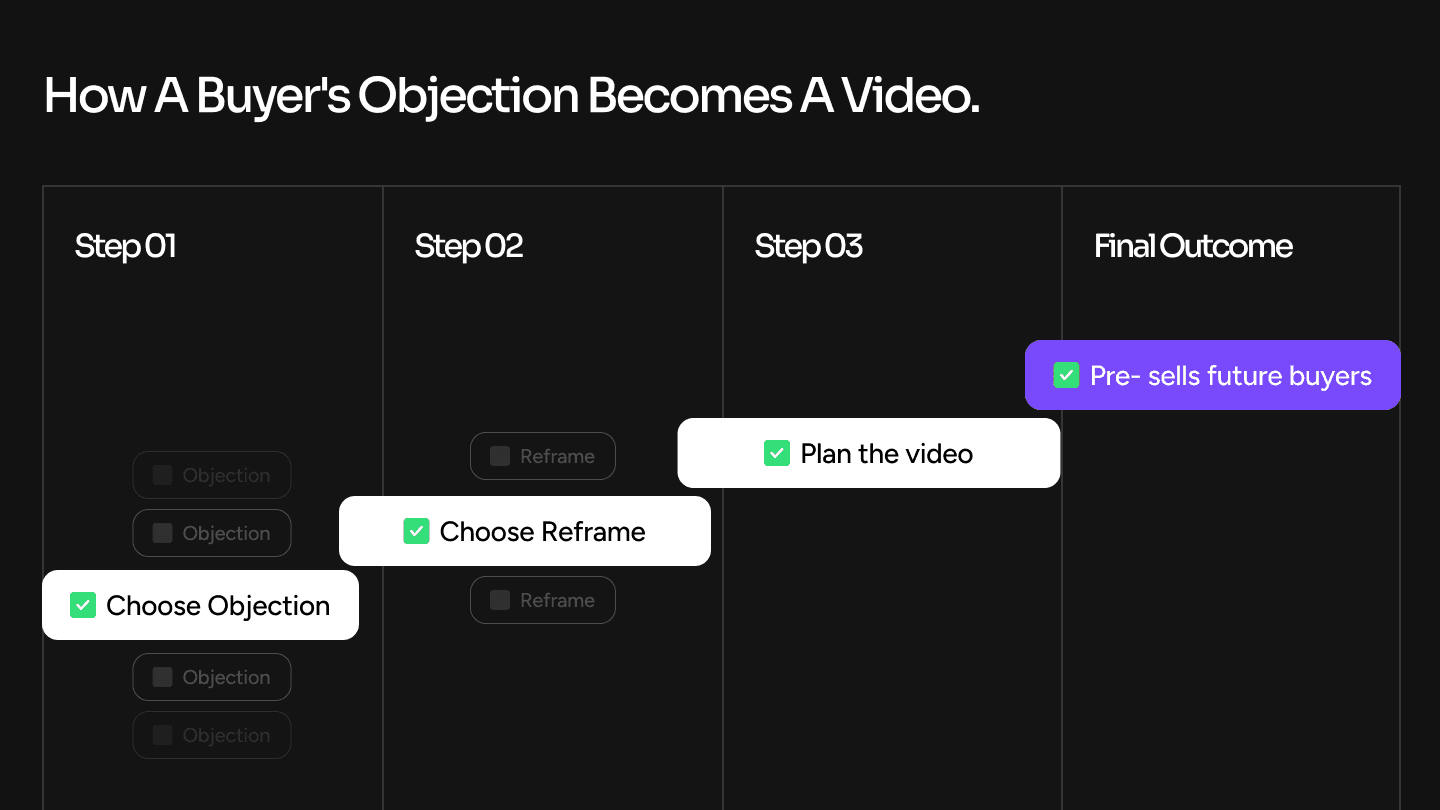 How A Buyer's Objection Becomes A Video.

Step 01

Objection

Objection

Choose Objection

Objection

Objection

Step 02

Reframe

Choose Reframe

Reframe

Step 03

Plan the video

Final Outcome

Pre- sells future buyers